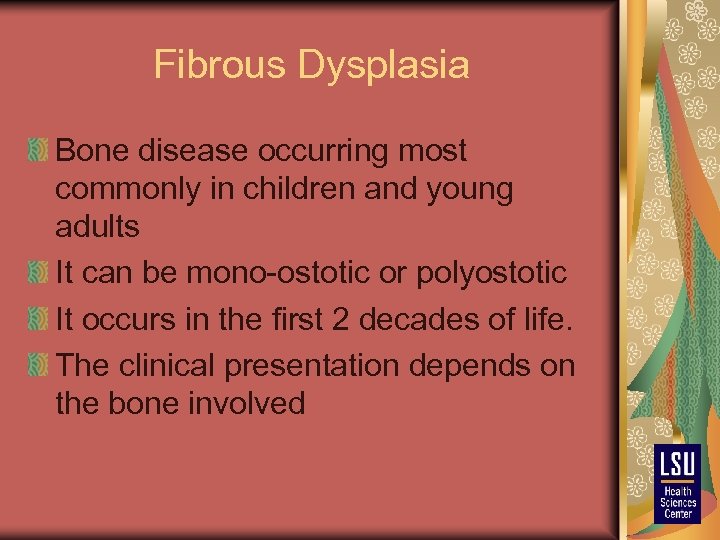 Fibrous Dysplasia

Bone disease occurring most commonly in children and young adults

It can be mono-ostotic or polyostotic

It occurs in the first 2 decades of life.

The clinical presentation depends on the bone involved

LSU
Health Sciences Center